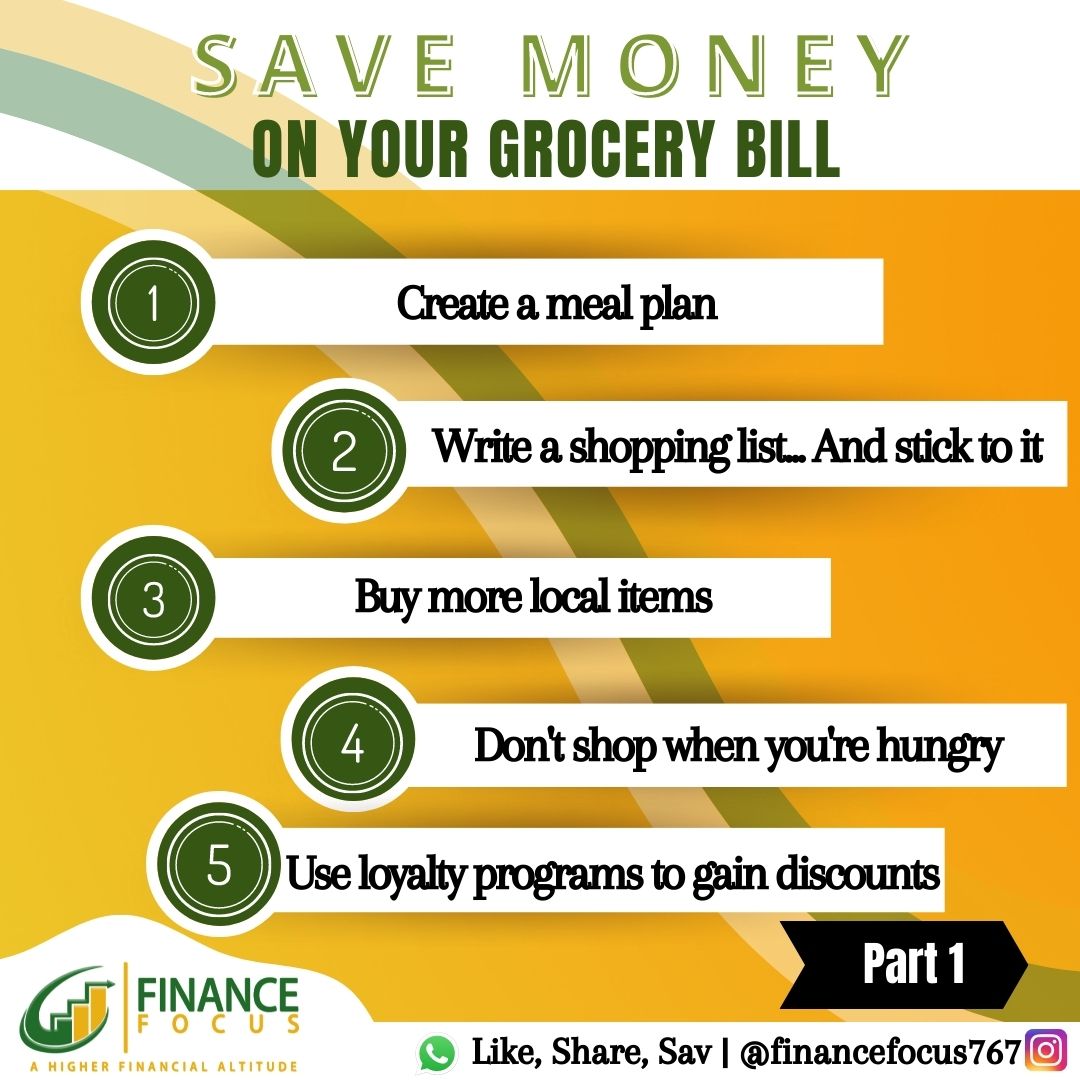 SAVE MONEY
ON YOUR GROCERY BILL

1 Create a meal plan

2 Write a shopping list... And stick to it

3 Buy more local items

4 Don't shop when you're hungry

5 Use loyalty programs to gain discounts

Part 1

FINANCE FOCUS
A HIGHER FINANCIAL ALTITUDE

Like, Share, Sav | @financefocus767